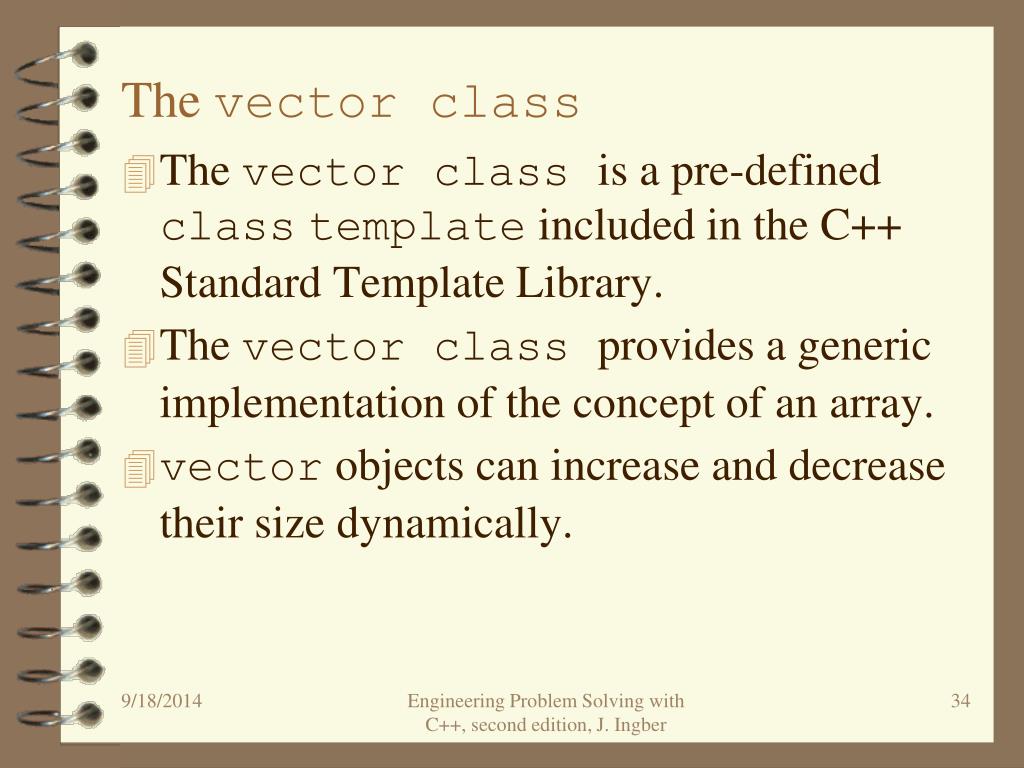 The vector class

The vector class is a pre-defined class template included in the C++ Standard Template Library.

The vector class provides a generic implementation of the concept of an array.

vector objects can increase and decrease their size dynamically.

9/18/2014

Engineering Problem Solving with C++, second edition, J. Ingber

34